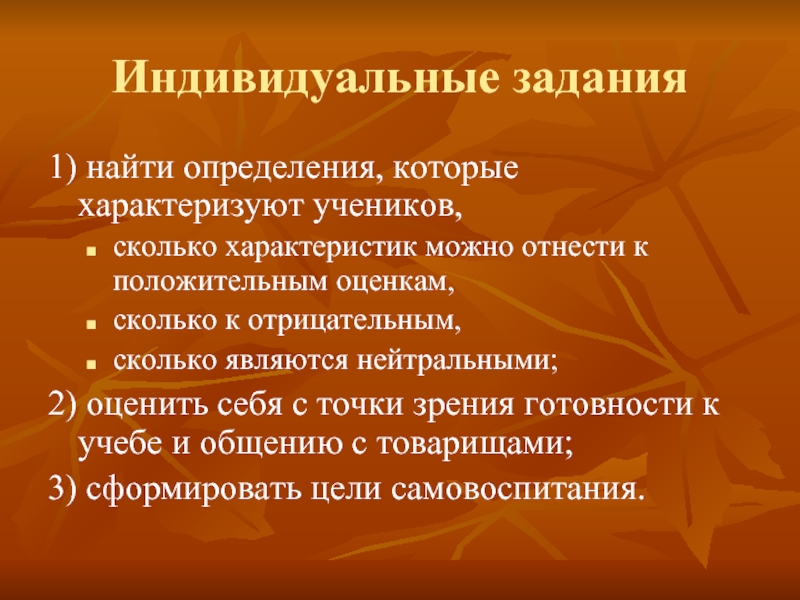 Индивидуальные задания

1) найти определения, которые характеризуют учеников,

- сколько характеристик можно отнести к положительным оценкам,
- сколько к отрицательным,
- сколько являются нейтральными;

2) оценить себя с точки зрения готовности к учебе и общению с товарищами;

3) сформировать цели самовоспитания.